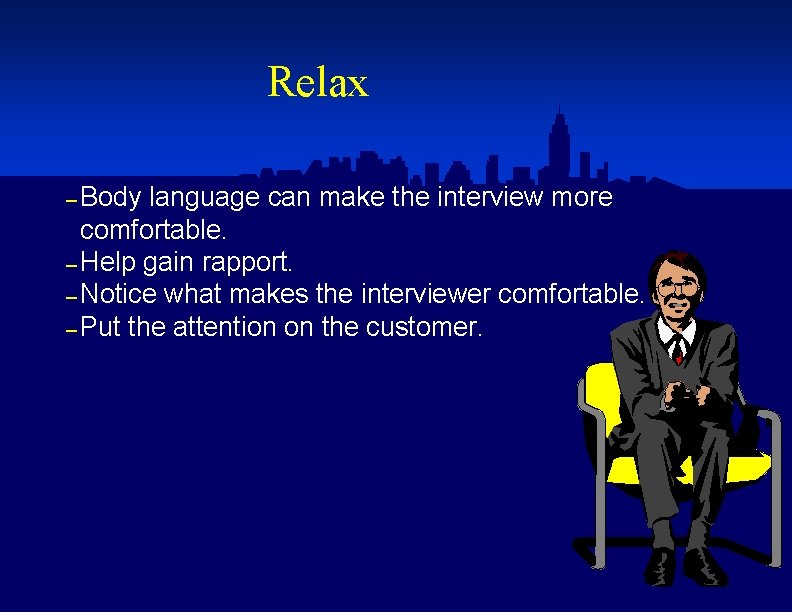 Relax

– Body language can make the interview more comfortable.
– Help gain rapport.
– Notice what makes the interviewer comfortable.
– Put the attention on the customer.